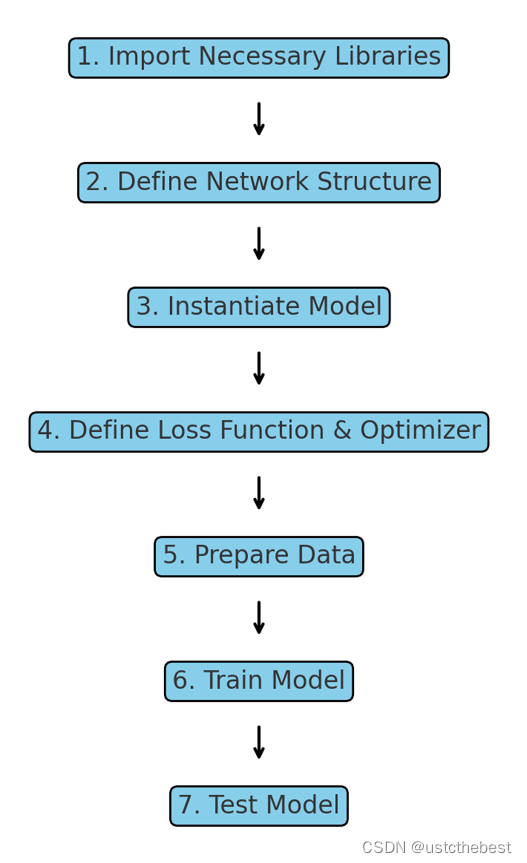 1. Import Necessary Libraries

2. Define Network Structure

3. Instantiate Model

4. Define Loss Function & Optimizer

5. Prepare Data

6. Train Model

7. Test Model

CSDN @ustcthebest